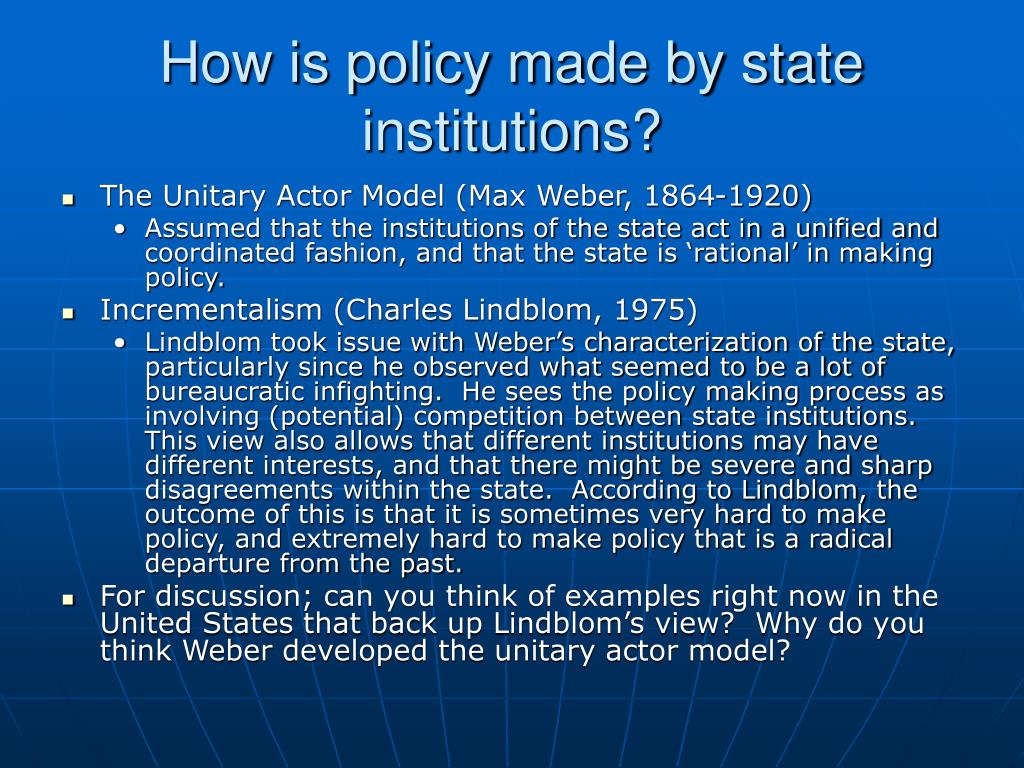 How is policy made by state institutions?

- The Unitary Actor Model (Max Weber, 1864-1920)
  - Assumed that the institutions of the state act in a unified and coordinated fashion, and that the state is ‘rational’ in making policy.
- Incrementalism (Charles Lindblom, 1975)
  - Lindblom took issue with Weber’s characterization of the state, particularly since he observed what seemed to be a lot of bureaucratic infighting. He sees the policy making process as involving (potential) competition between state institutions. This view also allows that different institutions may have different interests, and that there might be severe and sharp disagreements within the state. According to Lindblom, the outcome of this is that it is sometimes very hard to make policy, and extremely hard to make policy that is a radical departure from the past.
- For discussion; can you think of examples right now in the United States that back up Lindblom’s view? Why do you think Weber developed the unitary actor model?